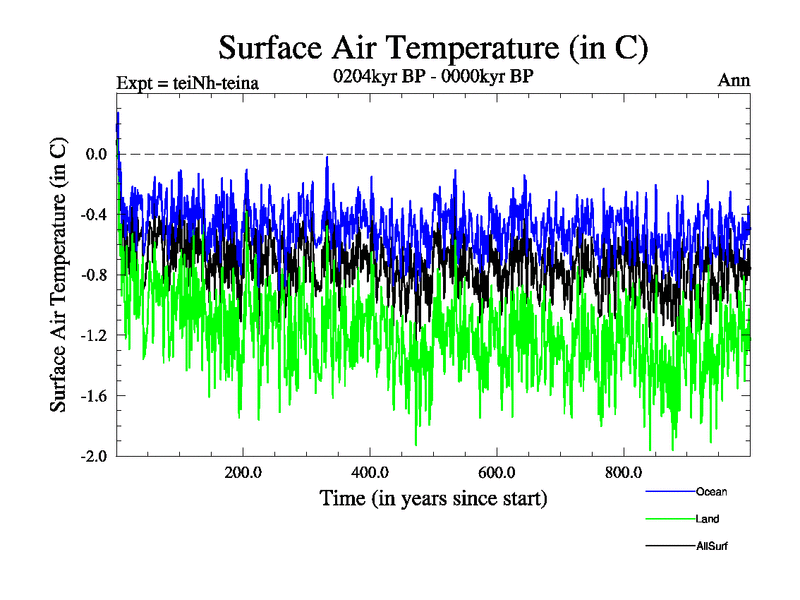 Surface Air Temperature (in C)

Expt = teiNh-teina

0204kyr BP - 0000kyr BP

Ann

Surface Air Temperature (in C)

0.0
-0.4
-0.8
-1.2
-1.6
-2.0

200.0
400.0
600.0
800.0

Time (in years since start)

Ocean
Land
AllSurf